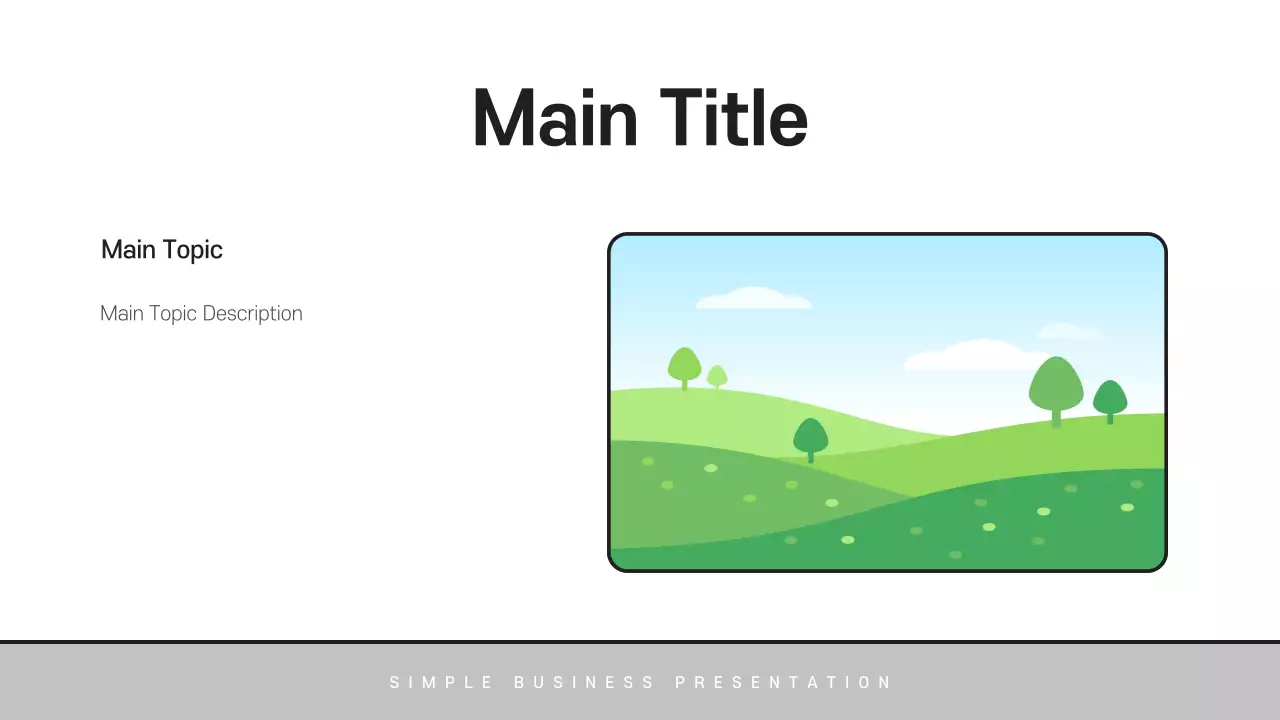 Main Title

Main Topic

Main Topic Description

SIMPLE BUSINESS PRESENTATION